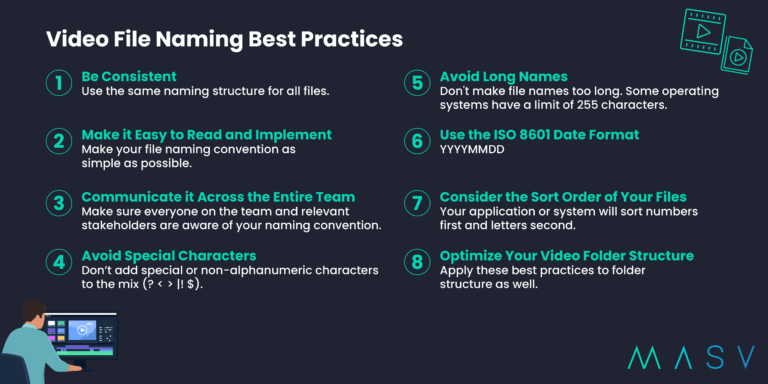 Video File Naming Best Practices

1 Be Consistent
Use the same naming structure for all files.

2 Make it Easy to Read and Implement
Make your file naming convention as simple as possible.

3 Communicate it Across the Entire Team
Make sure everyone on the team and relevant stakeholders are aware of your naming convention.

4 Avoid Special Characters
Don't add special or non-alphanumeric characters to the mix (? < > |! $).

5 Avoid Long Names
Don't make file names too long. Some operating systems have a limit of 255 characters.

6 Use the ISO 8601 Date Format
YYYYMMDD

7 Consider the Sort Order of Your Files
Your application or system will sort numbers first and letters second.

8 Optimize Your Video Folder Structure
Apply these best practices to folder structure as well.

MASV